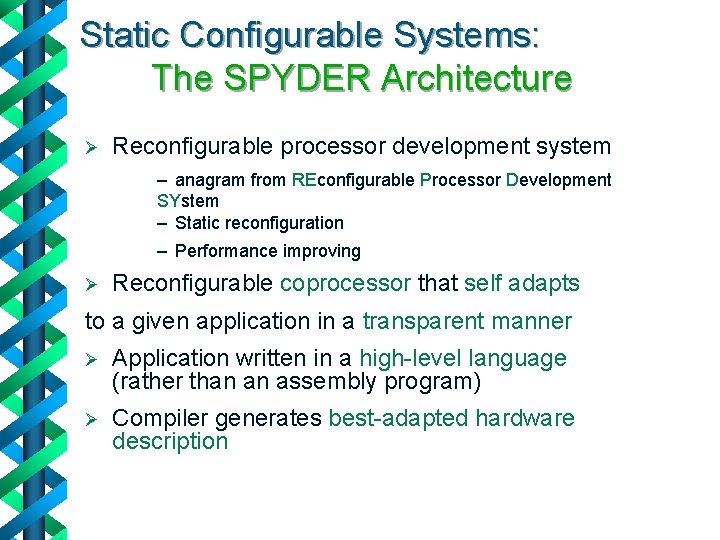 Static Configurable Systems:
The SPYDER Architecture

➢ Reconfigurable processor development system

– anagram from REconfigurable Processor Development SYstem
– Static reconfiguration
– Performance improving

➢ Reconfigurable coprocessor that self adapts to a given application in a transparent manner

➢ Application written in a high-level language (rather than an assembly program)

➢ Compiler generates best-adapted hardware description